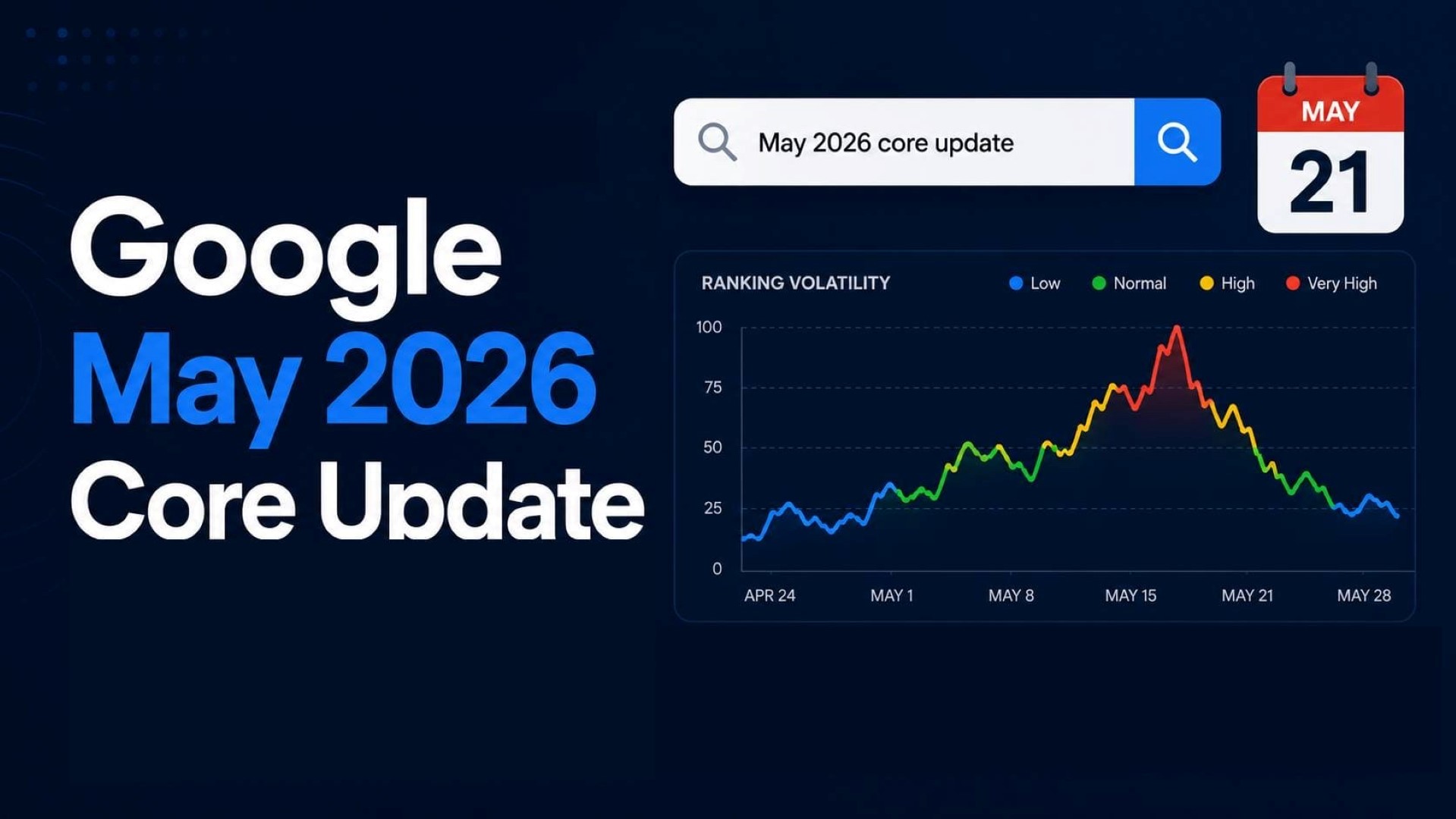 Google
May 2026
Core Update

May 2026 core update

MAY
21

RANKING VOLATILITY
Low
Normal
High
Very High

100
75
50
25
0

APR 24
MAY 1
MAY 8
MAY 15
MAY 21
MAY 28